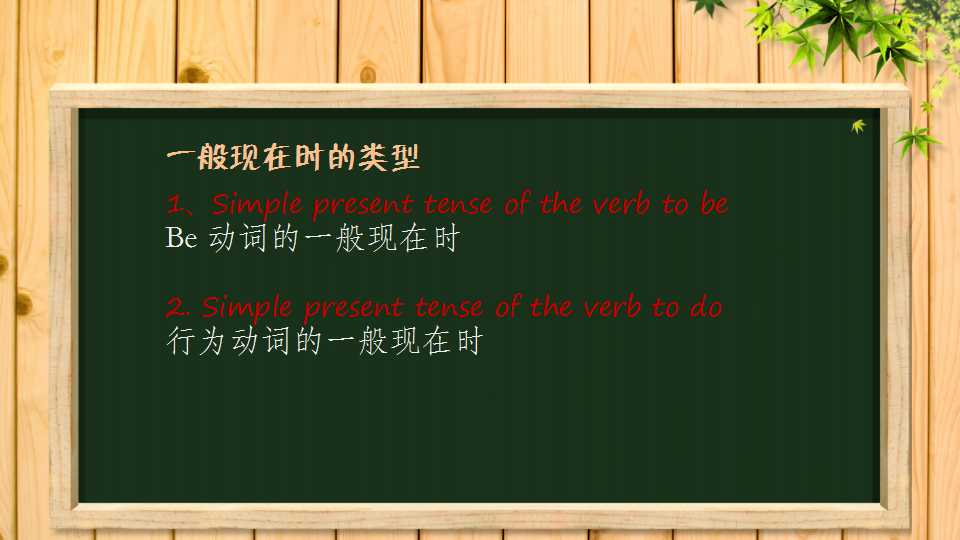 一般现在时的类型

1、Simple present tense of the verb to be
Be动词的一般现在时

2. Simple present tense of the verb to do
行为动词的一般现在时